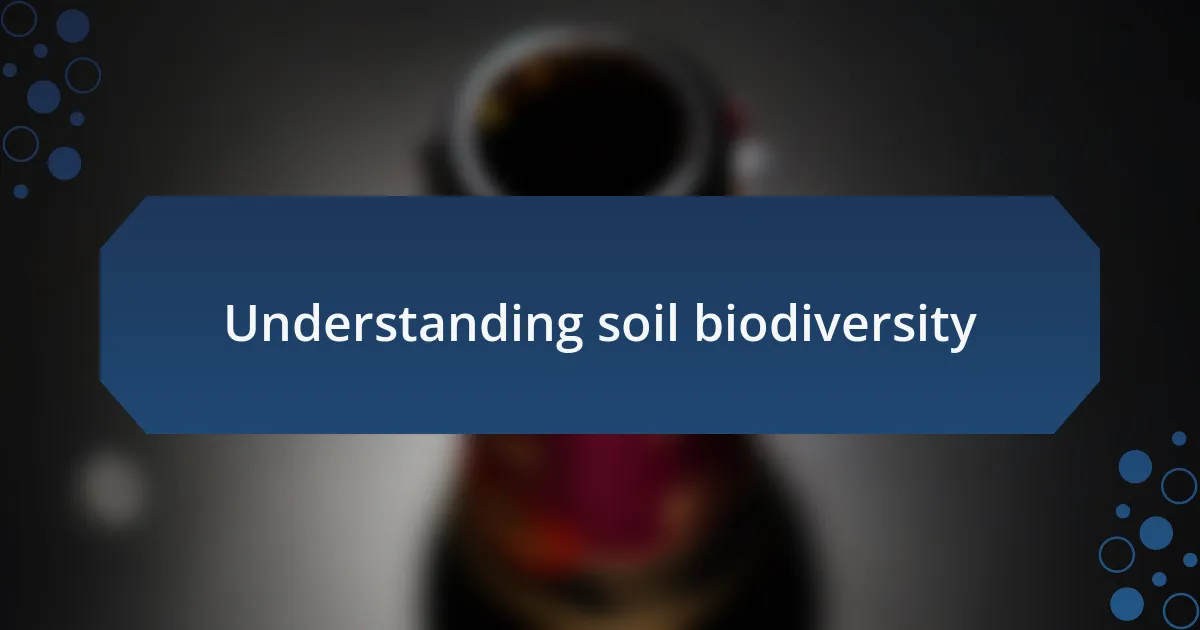 Understanding soil biodiversity